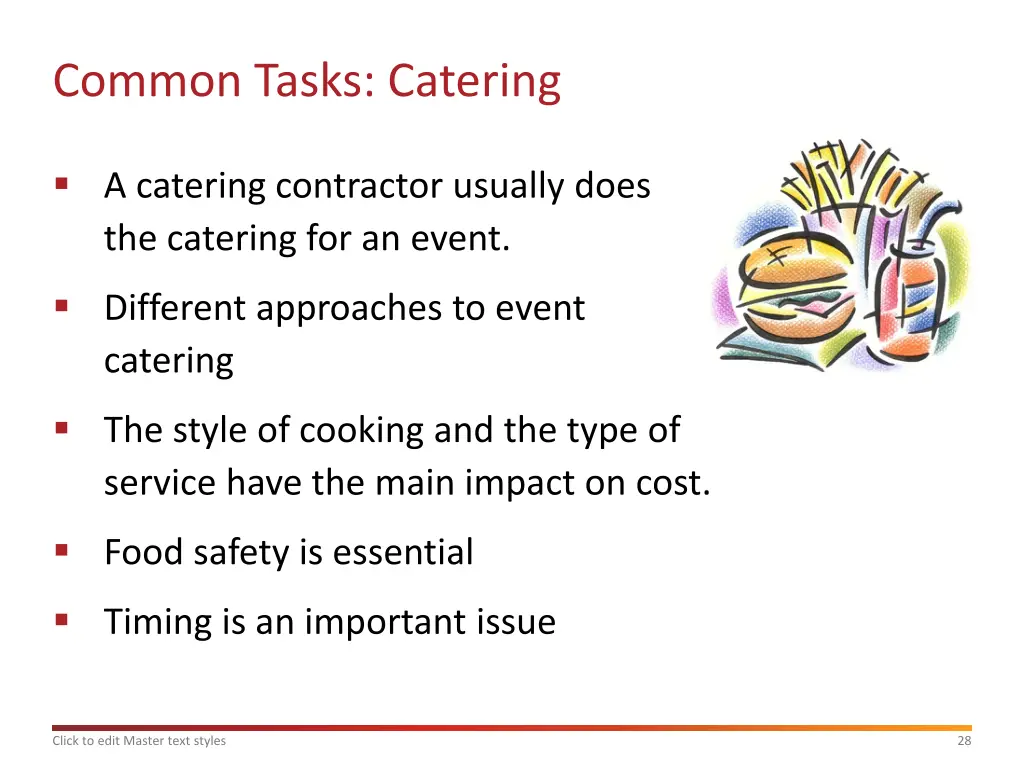 Common Tasks: Catering

▪ A catering contractor usually does the catering for an event.

▪ Different approaches to event catering

▪ The style of cooking and the type of service have the main impact on cost.

▪ Food safety is essential

▪ Timing is an important issue

Click to edit Master text styles

28